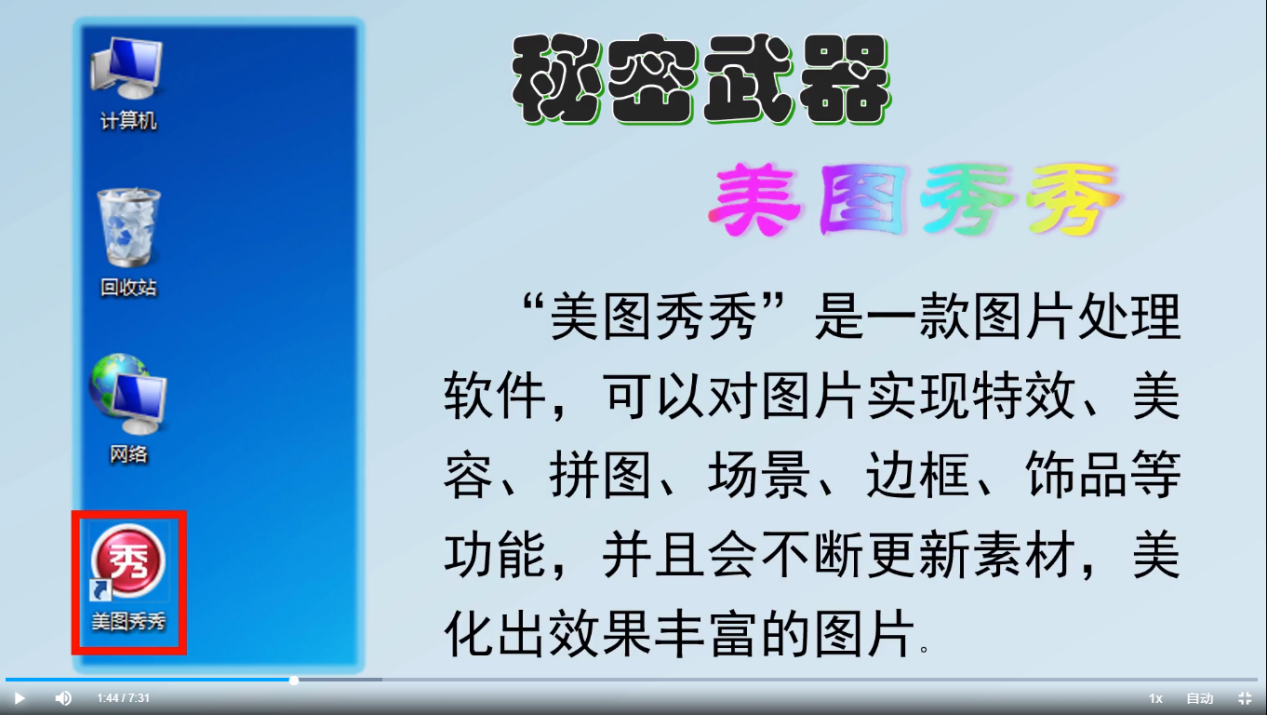 计算机

回收站

网络

秀

美图秀秀

秘密武器

美图秀秀

“美图秀秀”是一款图片处理软件，可以对图片实现特效、美容、拼图、场景、边框、饰品等功能，并且会不断更新素材，美化出效果丰富的图片。

1:44 / 7:31

1x

自动